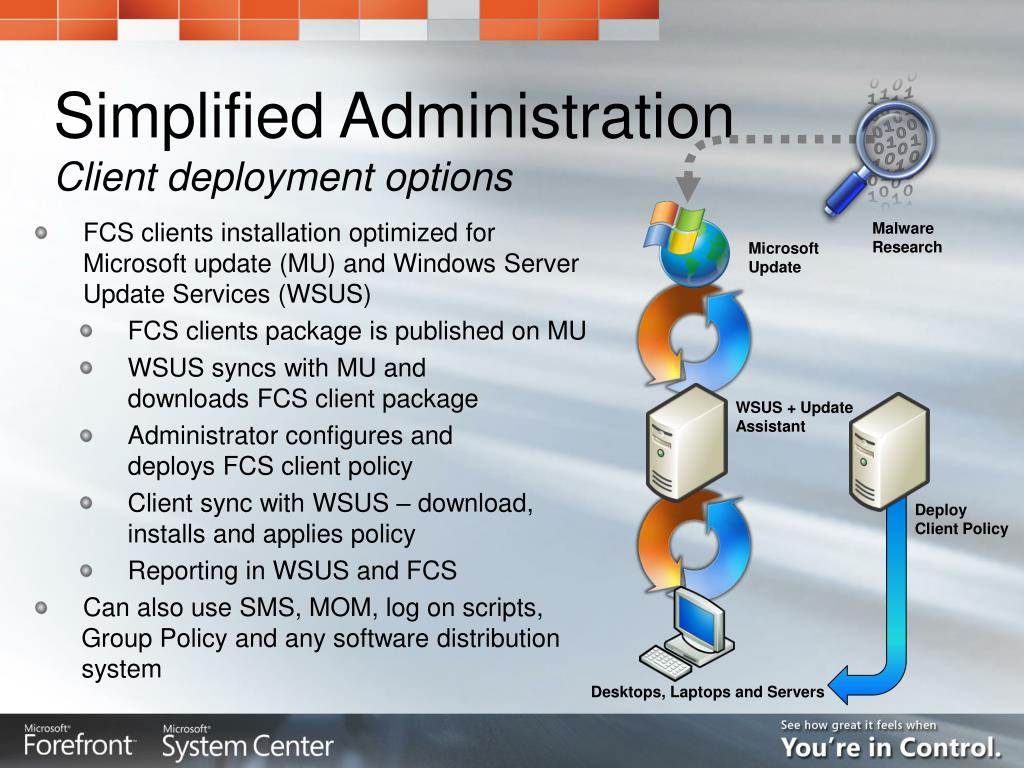 Simplified Administration
Client deployment options

FCS clients installation optimized for Microsoft update (MU) and Windows Server Update Services (WSUS)
FCS clients package is published on MU
WSUS syncs with MU and downloads FCS client package
Administrator configures and deploys FCS client policy
Client sync with WSUS – download, installs and applies policy
Reporting in WSUS and FCS
Can also use SMS, MOM, log on scripts, Group Policy and any software distribution system

Malware Research
Microsoft Update
WSUS + Update Assistant
Deploy Client Policy
Desktops, Laptops and Servers

Microsoft Forefront
Microsoft System Center
See how great it feels when
You're in Control.